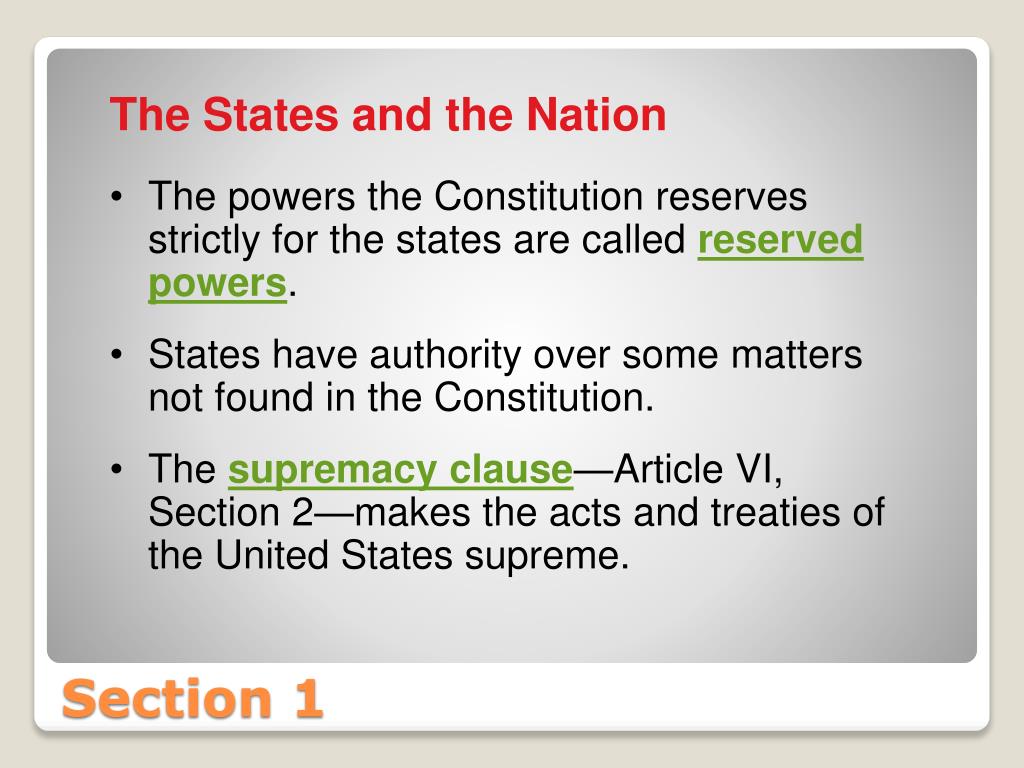 The States and the Nation

• The powers the Constitution reserves strictly for the states are called reserved powers.

• States have authority over some matters not found in the Constitution.

• The supremacy clause—Article VI, Section 2—makes the acts and treaties of the United States supreme.

Section 1